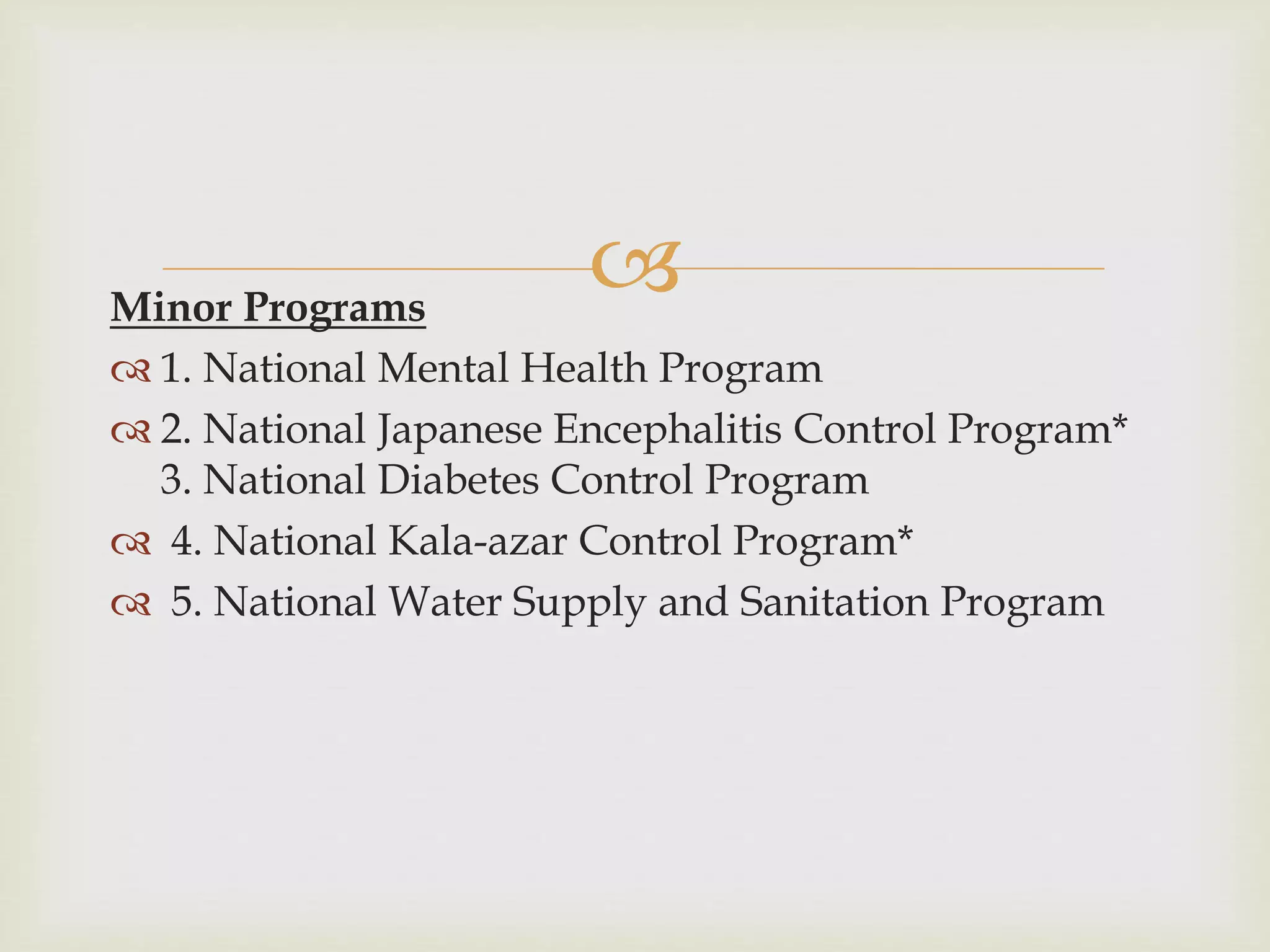 Minor Programs

1. National Mental Health Program

2. National Japanese Encephalitis Control Program*
3. National Diabetes Control Program

4. National Kala-azar Control Program*

5. National Water Supply and Sanitation Program